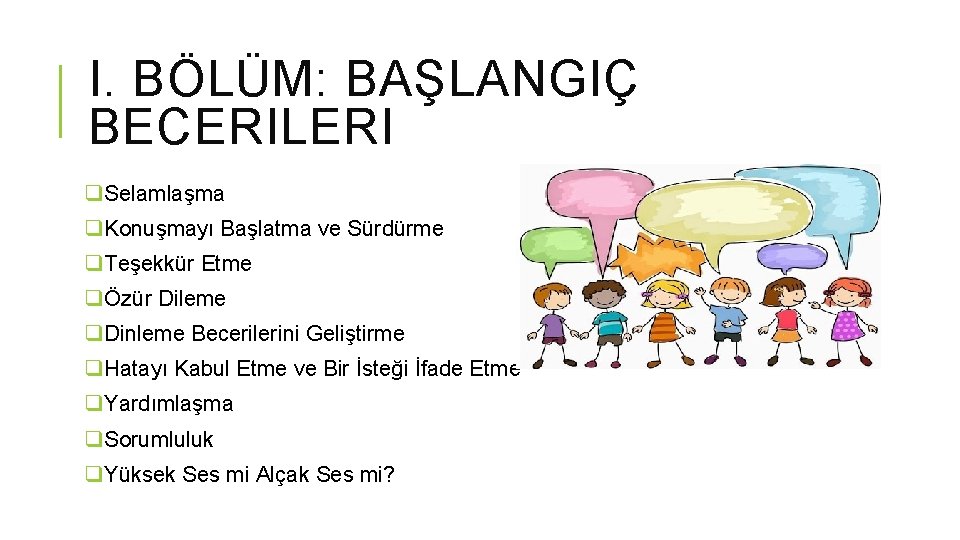 I. BÖLÜM: BAŞLANGIÇ BECERILERI

❑Selamlaşma
❑Konuşmayı Başlatma ve Sürdürme
❑Teşekkür Etme
❑Özür Dileme
❑Dinleme Becerilerini Geliştirme
❑Hatayı Kabul Etme ve Bir İsteği İfade Etme
❑Yardımlaşma
❑Sorumluluk
❑Yüksek Ses mi Alçak Ses mi?